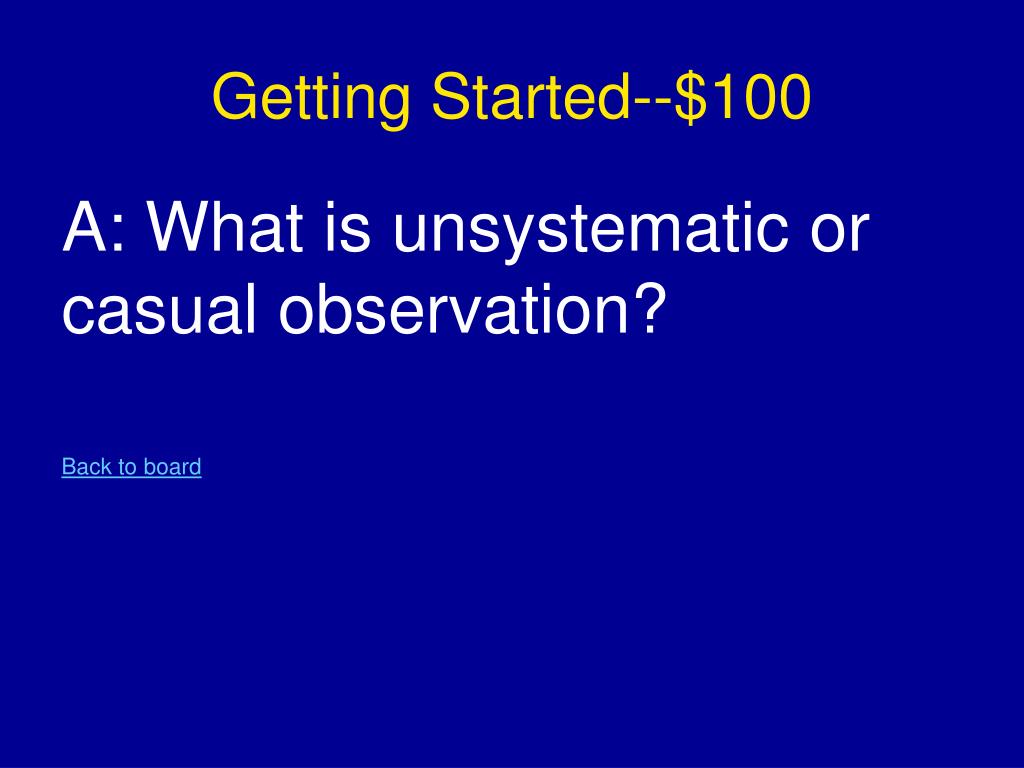 Getting Started--\$100

A: What is unsystematic or casual observation?

Back to board